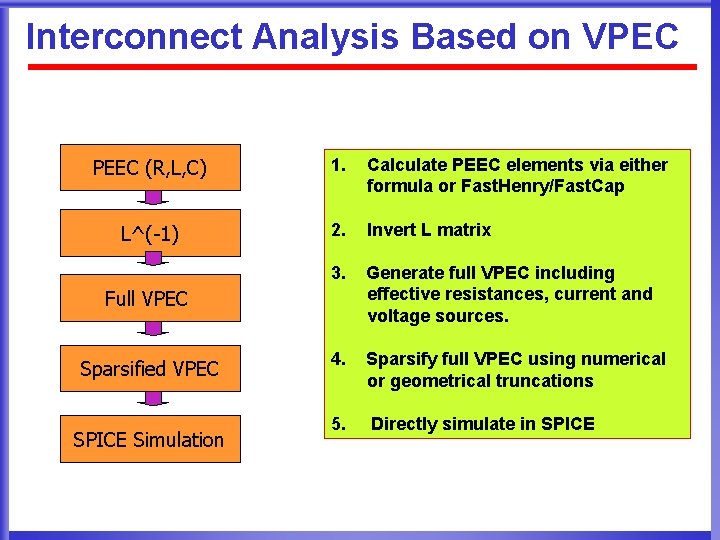 Interconnect Analysis Based on VPEC

PEEC (R,L,C)

L^(-1)

Full VPEC

Sparsified VPEC

SPICE Simulation

1. Calculate PEEC elements via either formula or FastHenry/FastCap

2. Invert L matrix

3. Generate full VPEC including effective resistances, current and voltage sources.

4. Sparsify full VPEC using numerical or geometrical truncations

5. Directly simulate in SPICE